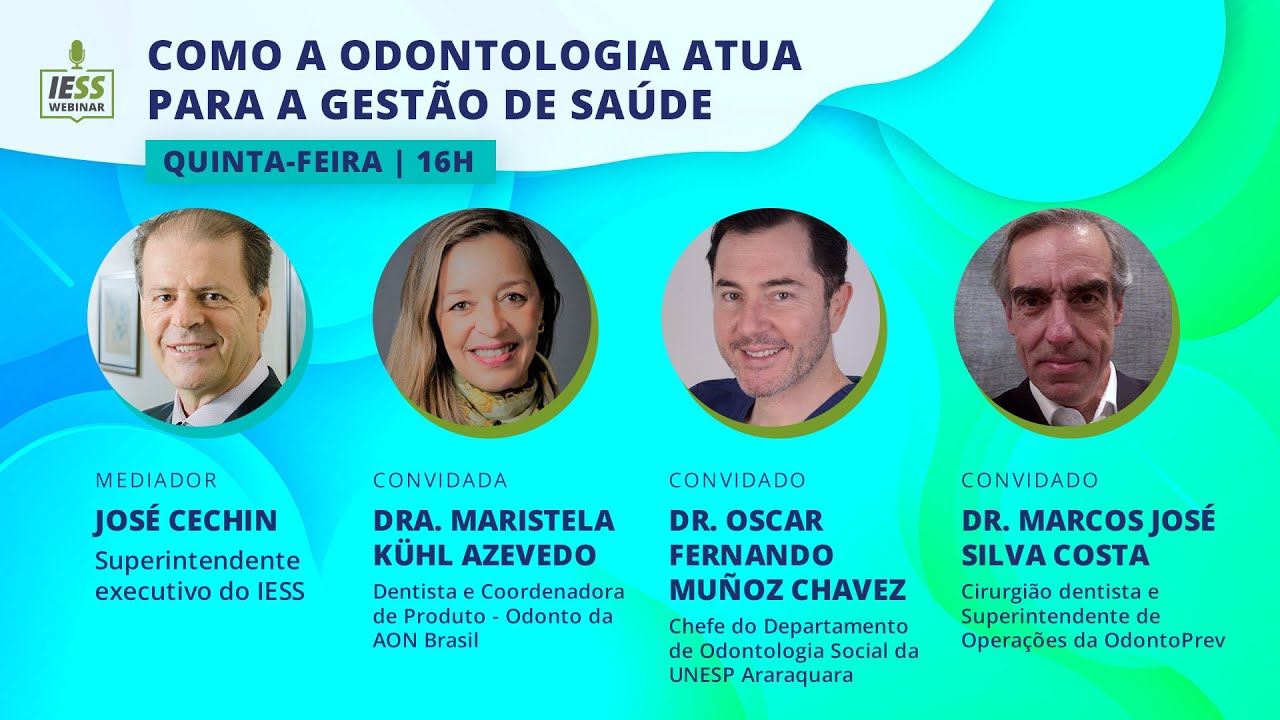 IESS WEBINAR

COMO A ODONTOLOGIA ATUA PARA A GESTÃO DE SAÚDE

QUINTA-FEIRA | 16H

MEDIADOR
JOSÉ CECHIN
Superintendente executivo do IESS

CONVIDADA
DRA. MARISTELA KÜHL AZEVEDO
Dentista e Coordenadora de Produto - Odonto da AON Brasil

CONVIDADO
DR. OSCAR FERNANDO MUÑOZ CHAVEZ
Chefe do Departamento de Odontologia Social da UNESP Araraquara

CONVIDADO
DR. MARCOS JOSÉ SILVA COSTA
Cirurgião dentista e Superintendente de Operações da OdontoPrev